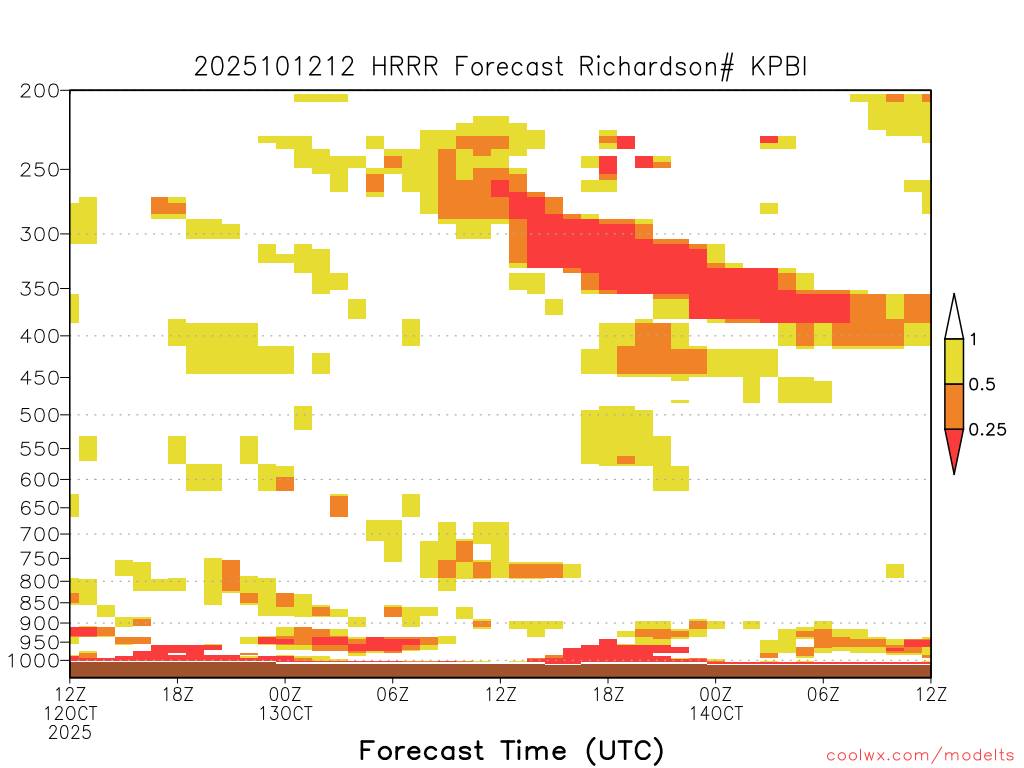 2025101212 HRRR Forecast Richardson# KPBI

200
250
300
350
400
450
500
550
600
650
700
750
800
850
900
950
1000

1
0.5
0.25

12Z 12OCT 2025
18Z
00Z 13OCT
06Z
12Z
18Z
00Z 14OCT
06Z
12Z

Forecast Time (UTC)

coolwx.com/modelts